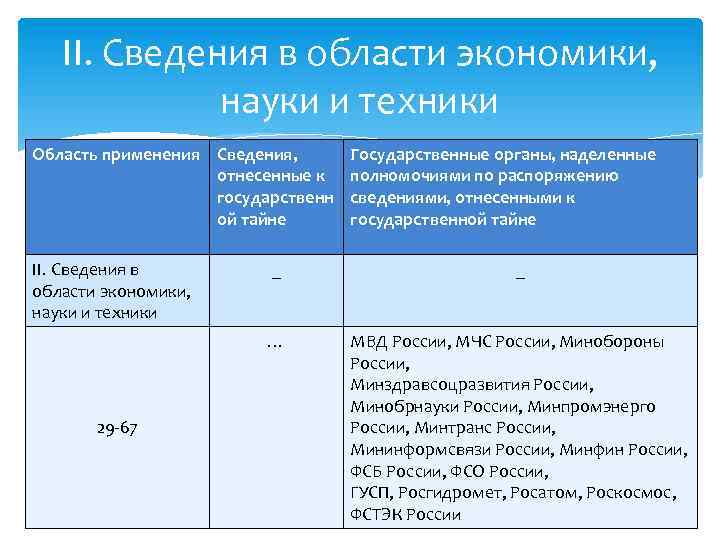 II. Сведения в области экономики, науки и техники

| Область применения | Сведения, отнесенные к государственной тайне | Государственные органы, наделенные полномочиями по распоряжению сведениями, отнесенными к государственной тайне |
|---|---|---|
| II. Сведения в области экономики, науки и техники | – | – |
| 29-67 | … | МВД России, МЧС России, Минобороны России, Минздравсоцразвития России, Минобрнауки России, Минпромэнерго России, Минтранс России, Мининформсвязи России, Минфин России, ФСБ России, ФСО России, ГУСП, Росгидромет, Росатом, Роскосмос, ФСТЭК России |